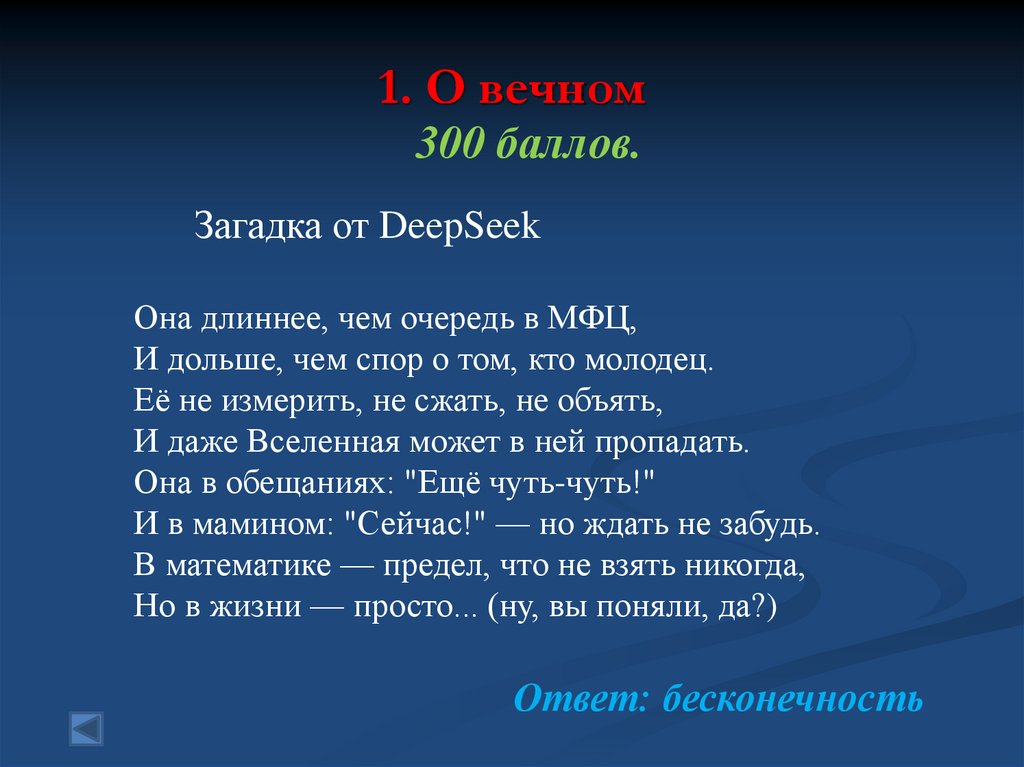 1. О вечном
300 баллов.

Загадка от DeepSeek

Она длиннее, чем очередь в МФЦ,
И дольше, чем спор о том, кто молодец.
Её не измерить, не сжать, не объять,
И даже Вселенная может в ней пропадать.
Она в обещаниях: "Ещё чуть-чуть!"
И в мамином: "Сейчас!" — но ждать не забудь.
В математике — предел, что не взять никогда,
Но в жизни — просто... (ну, вы поняли, да?)

Ответ: бесконечность